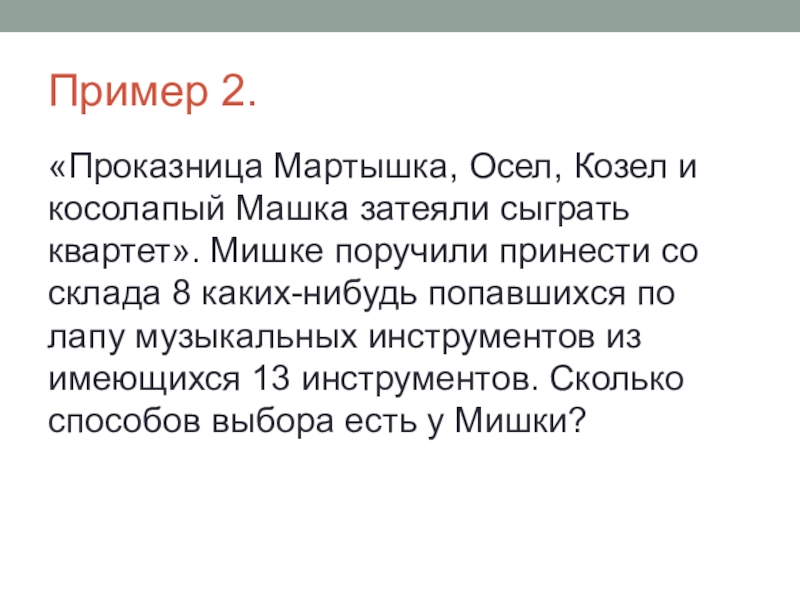 Пример 2.

«Проказница Мартышка, Осел, Козел и косолапый Машка затеяли сыграть квартет». Мишке поручили принести со склада 8 каких-нибудь попавшихся по лапу музыкальных инструментов из имеющихся 13 инструментов. Сколько способов выбора есть у Мишки?